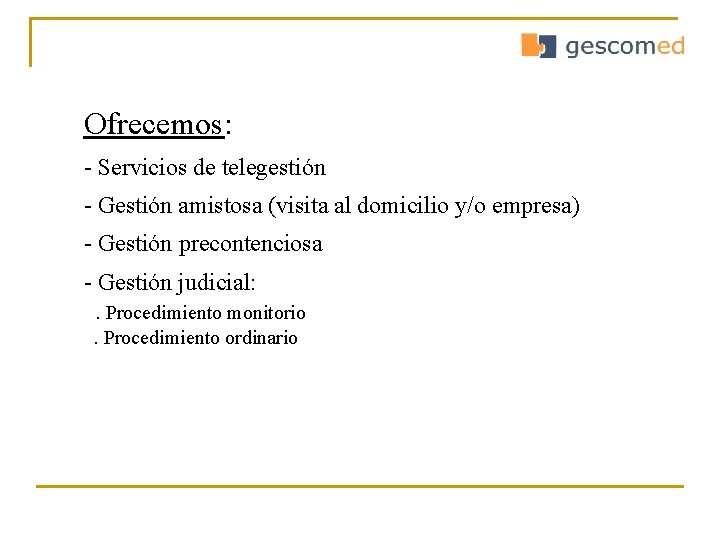 gescomed

Ofrecemos:

- Servicios de telegestión

- Gestión amistosa (visita al domicilio y/o empresa)

- Gestión precontenciosa

- Gestión judicial:

. Procedimiento monitorio

. Procedimiento ordinario